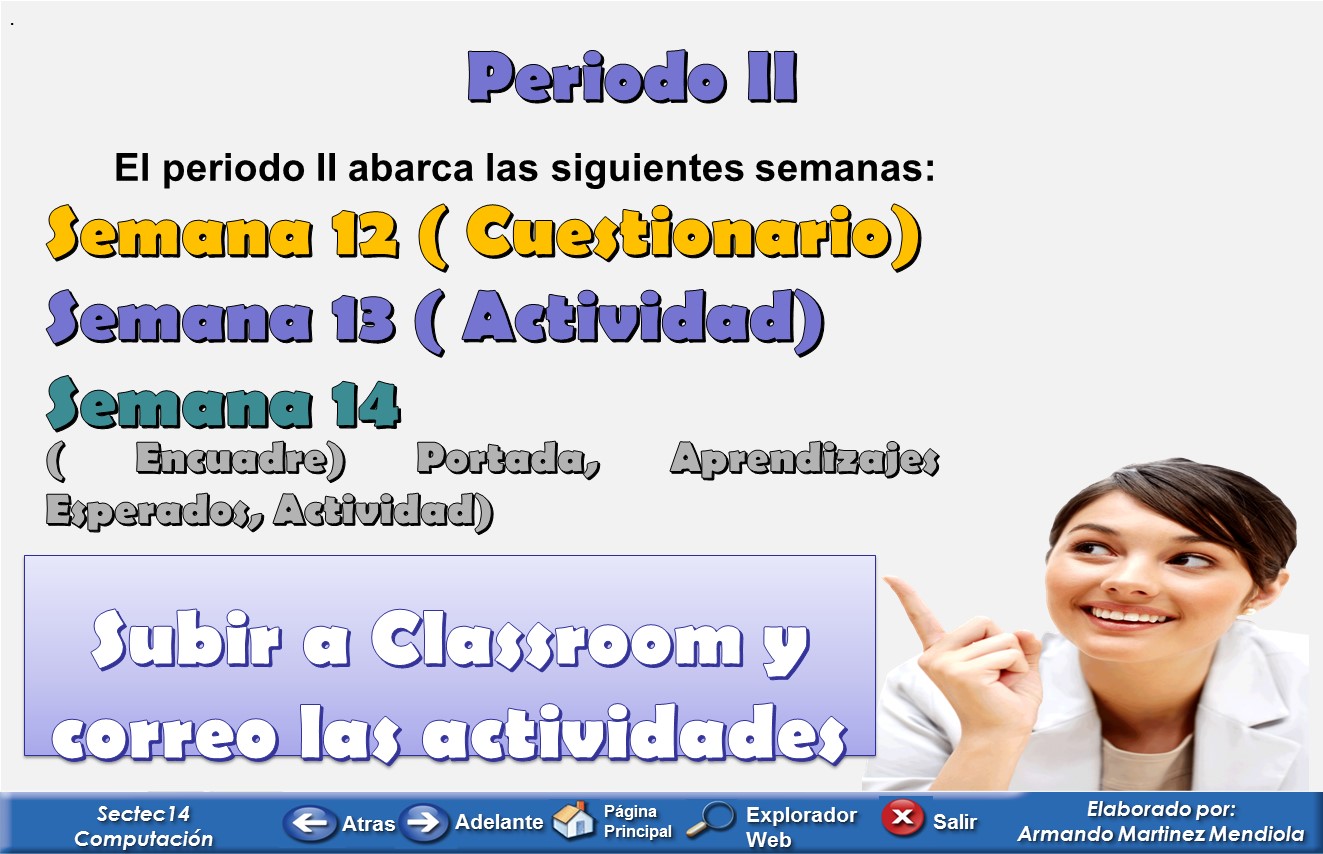 Periodo II

El periodo II abarca las siguientes semanas:

Semana 12 ( Cuestionario)

Semana 13 ( Actividad)

Semana 14
( Encuadre) Portada, Aprendizajes Esperados, Actividad)

Subir a Classroom y correo las actividades

Sectec14 Computación
Atras
Adelante
Página Principal
Explorador Web
Salir
Elaborado por: Armando Martinez Mendiola